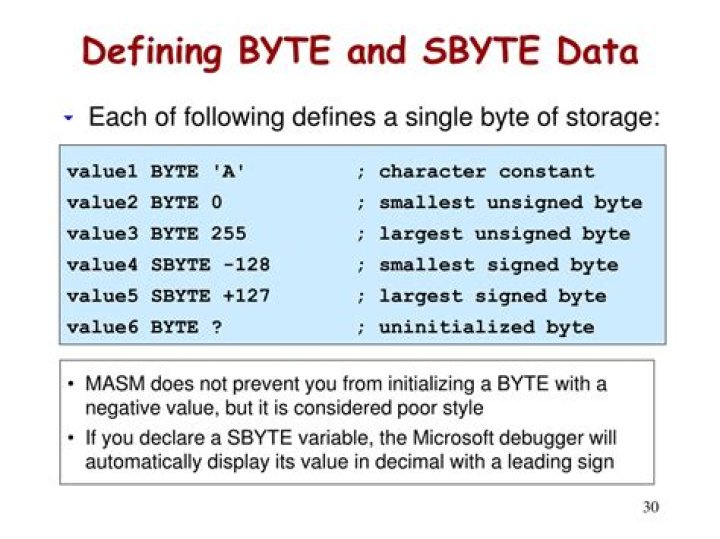 Defining BYTE and SBYTE Data

Each of following defines a single byte of storage:

value1 BYTE 'A' ; character constant
value2 BYTE 0 ; smallest unsigned byte
value3 BYTE 255 ; largest unsigned byte
value4 SBYTE -128 ; smallest signed byte
value5 SBYTE +127 ; largest signed byte
value6 BYTE ? ; uninitialized byte

• MASM does not prevent you from initializing a BYTE with a negative value, but it is considered poor style
• If you declare a SBYTE variable, the Microsoft debugger will automatically display its value in decimal with a leading sign

30